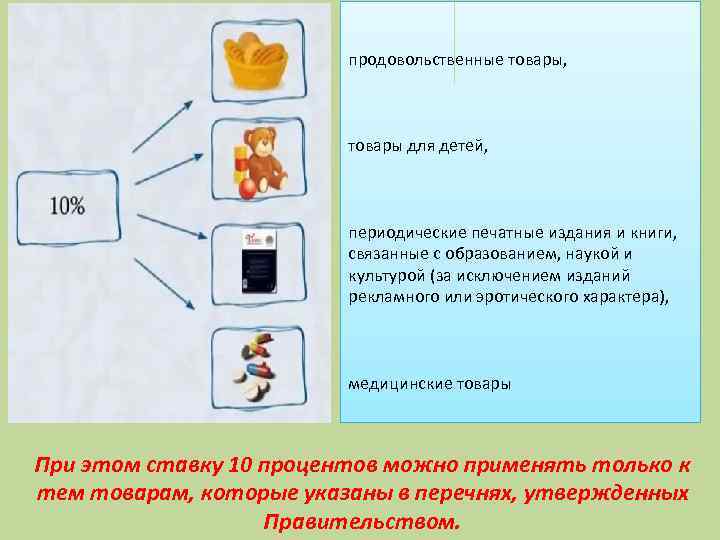 10%

продовольственные товары,

товары для детей,

периодические печатные издания и книги, связанные с образованием, наукой и культурой (за исключением изданий рекламного или эротического характера),

медицинские товары

При этом ставку 10 процентов можно применять только к тем товарам, которые указаны в перечнях, утвержденных Правительством.